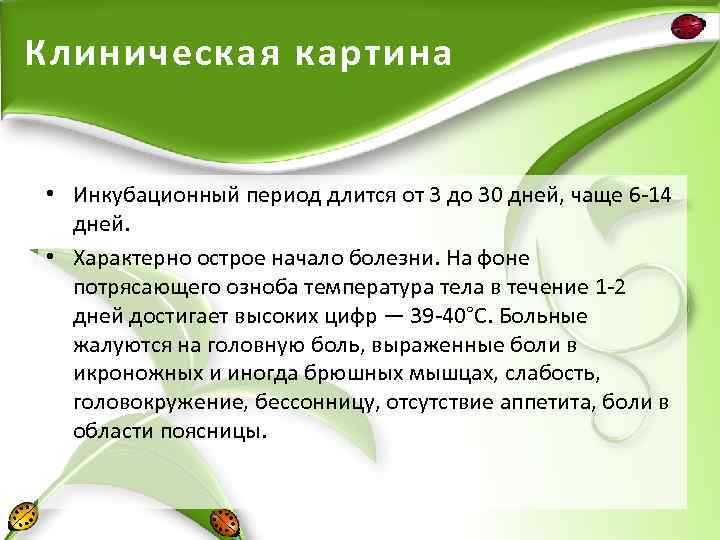 Клиническая картина

• Инкубационный период длится от 3 до 30 дней, чаще 6-14 дней.

• Характерно острое начало болезни. На фоне потрясающего озноба температура тела в течение 1-2 дней достигает высоких цифр — 39-40°С. Больные жалуются на головную боль, выраженные боли в икроножных и иногда брюшных мышцах, слабость, головокружение, бессонницу, отсутствие аппетита, боли в области поясницы.